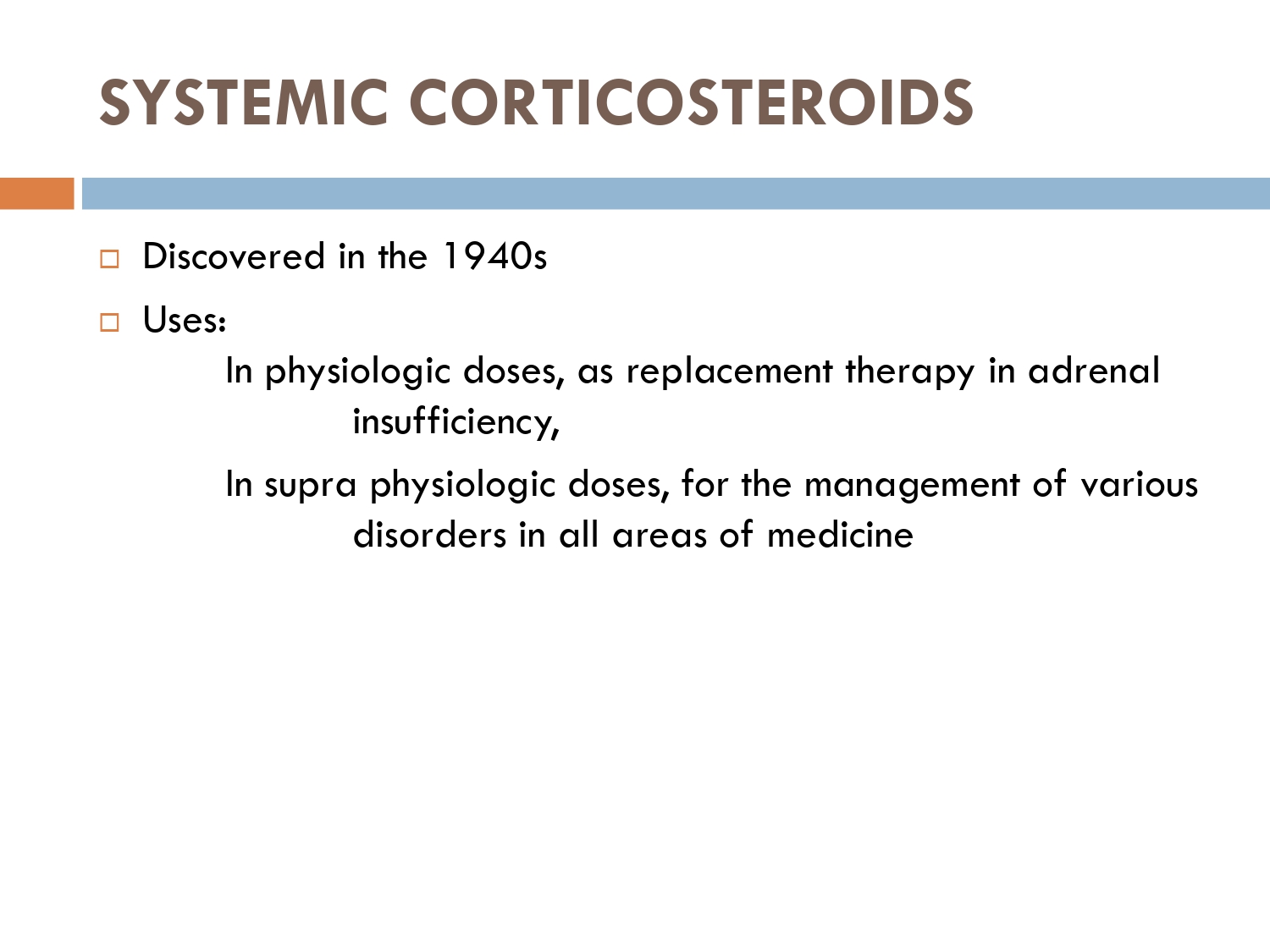 SYSTEMIC CORTICOSTEROIDS

Discovered in the 1940s

Uses:

In physiologic doses, as replacement therapy in adrenal insufficiency,

In supra physiologic doses, for the management of various disorders in all areas of medicine